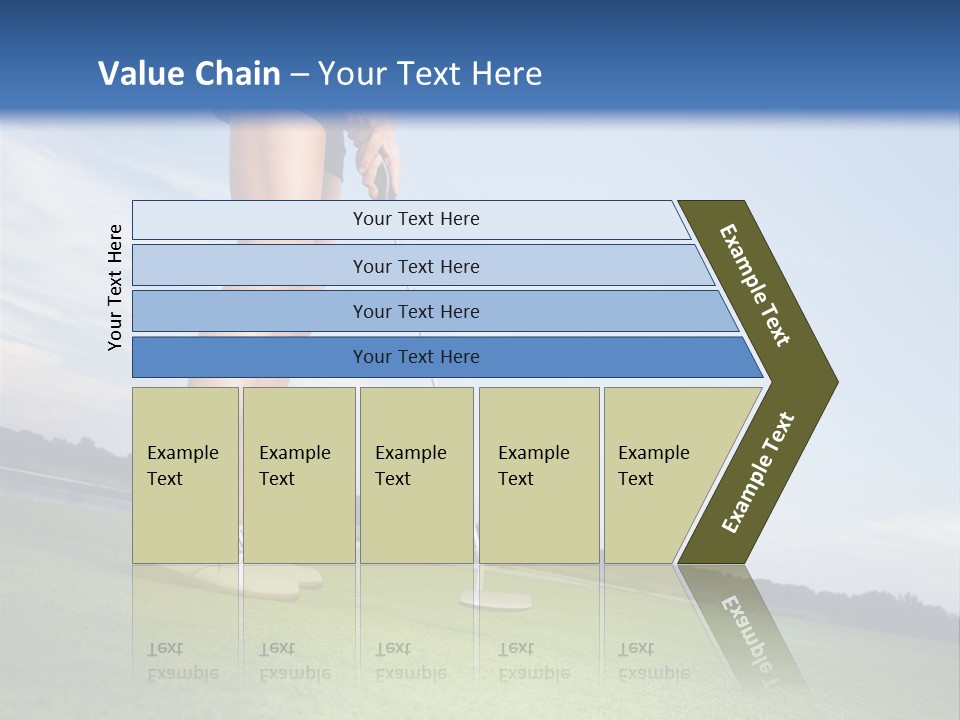 Value Chain – Your Text Here

Your Text Here

Your Text Here

Your Text Here

Your Text Here

Your Text Here

Example Text

Example Text

Example Text

Example Text

Example Text

Example Text

Example Text